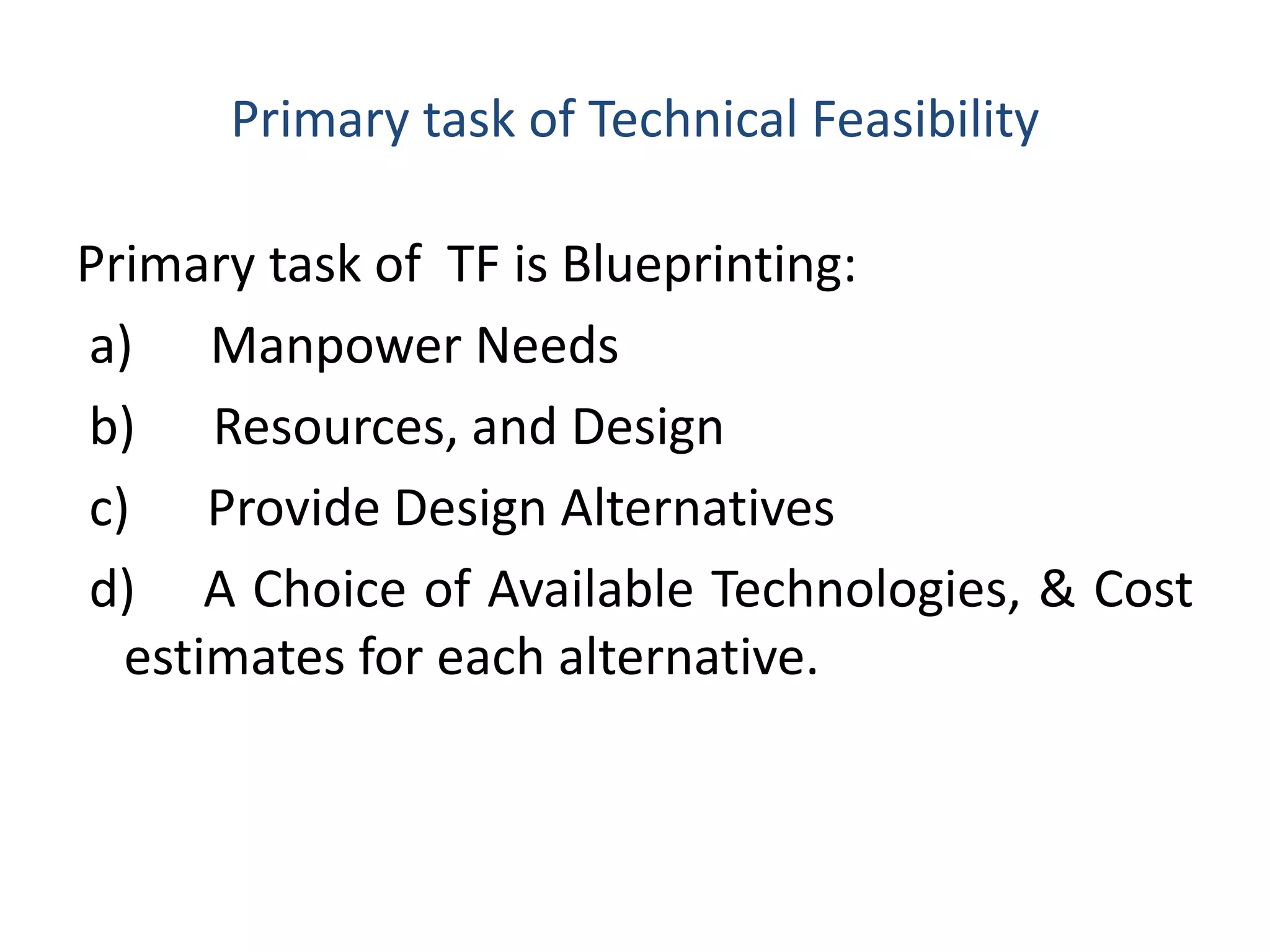 Primary task of Technical Feasibility

Primary task of TF is Blueprinting:

a) Manpower Needs

b) Resources, and Design

c) Provide Design Alternatives

d) A Choice of Available Technologies, & Cost estimates for each alternative.